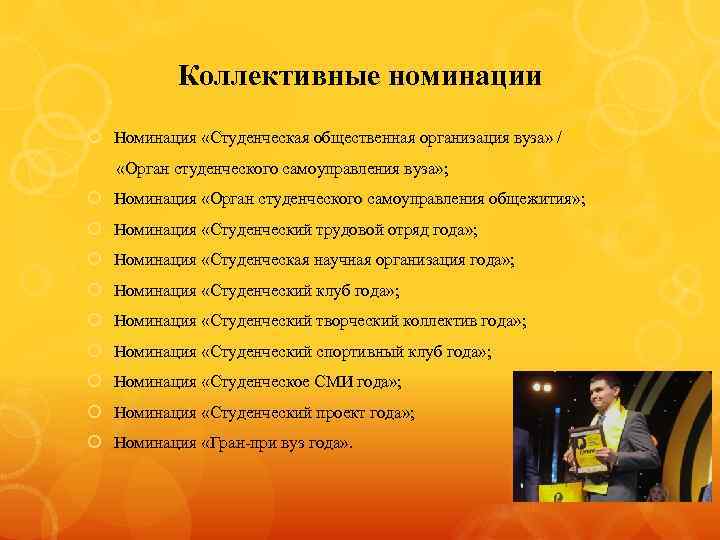 Коллективные номинации

Номинация «Студенческая общественная организация вуза» / «Орган студенческого самоуправления вуза»;

Номинация «Орган студенческого самоуправления общежития»;

Номинация «Студенческий трудовой отряд года»;

Номинация «Студенческая научная организация года»;

Номинация «Студенческий клуб года»;

Номинация «Студенческий творческий коллектив года»;

Номинация «Студенческий спортивный клуб года»;

Номинация «Студенческое СМИ года»;

Номинация «Студенческий проект года»;

Номинация «Гран-при вуз года».